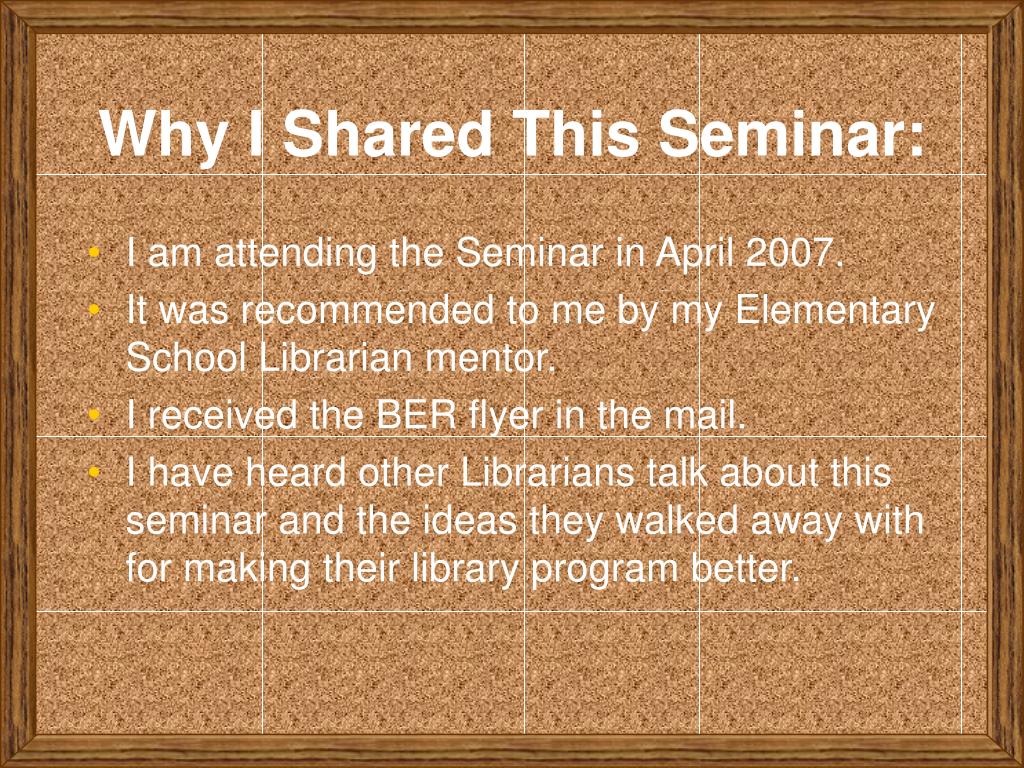 Why I Shared This Seminar:

• I am attending the Seminar in April 2007.
• It was recommended to me by my Elementary School Librarian mentor.
• I received the BER flyer in the mail.
• I have heard other Librarians talk about this seminar and the ideas they walked away with for making their library program better.